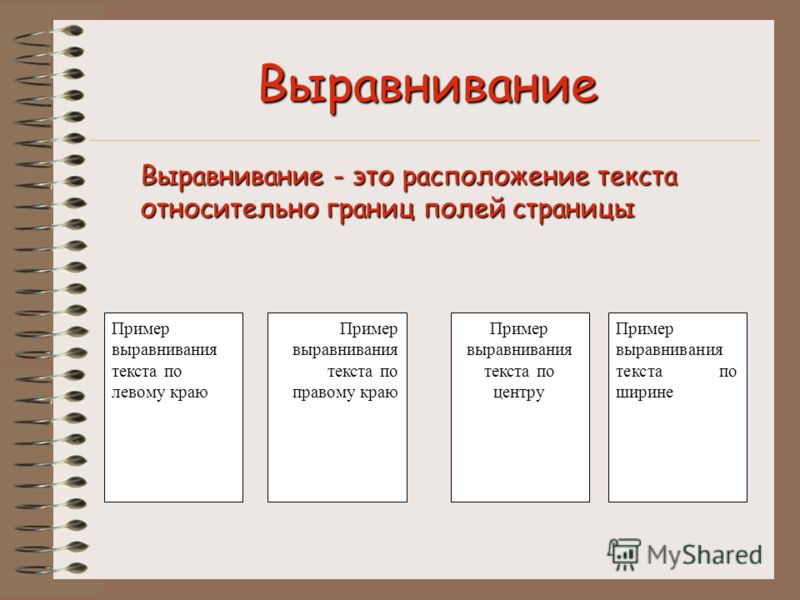 Выравнивание

Выравнивание - это расположение текста относительно границ полей страницы

Пример выравнивания текста по левому краю

Пример выравнивания текста по правому краю

Пример выравнивания текста по центру

Пример выравнивания текста по ширине

MyShared